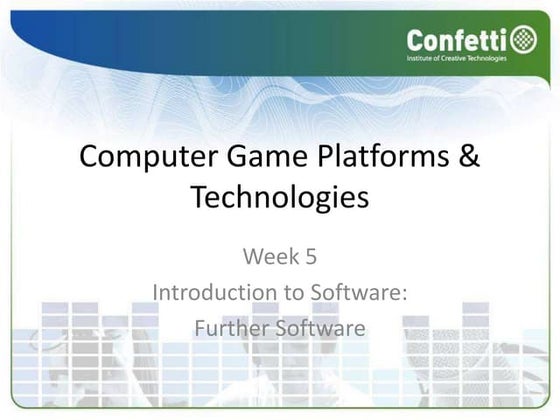 Confetti
Institute of Creative Technologies

Computer Game Platforms & Technologies

Week 5
Introduction to Software:
Further Software